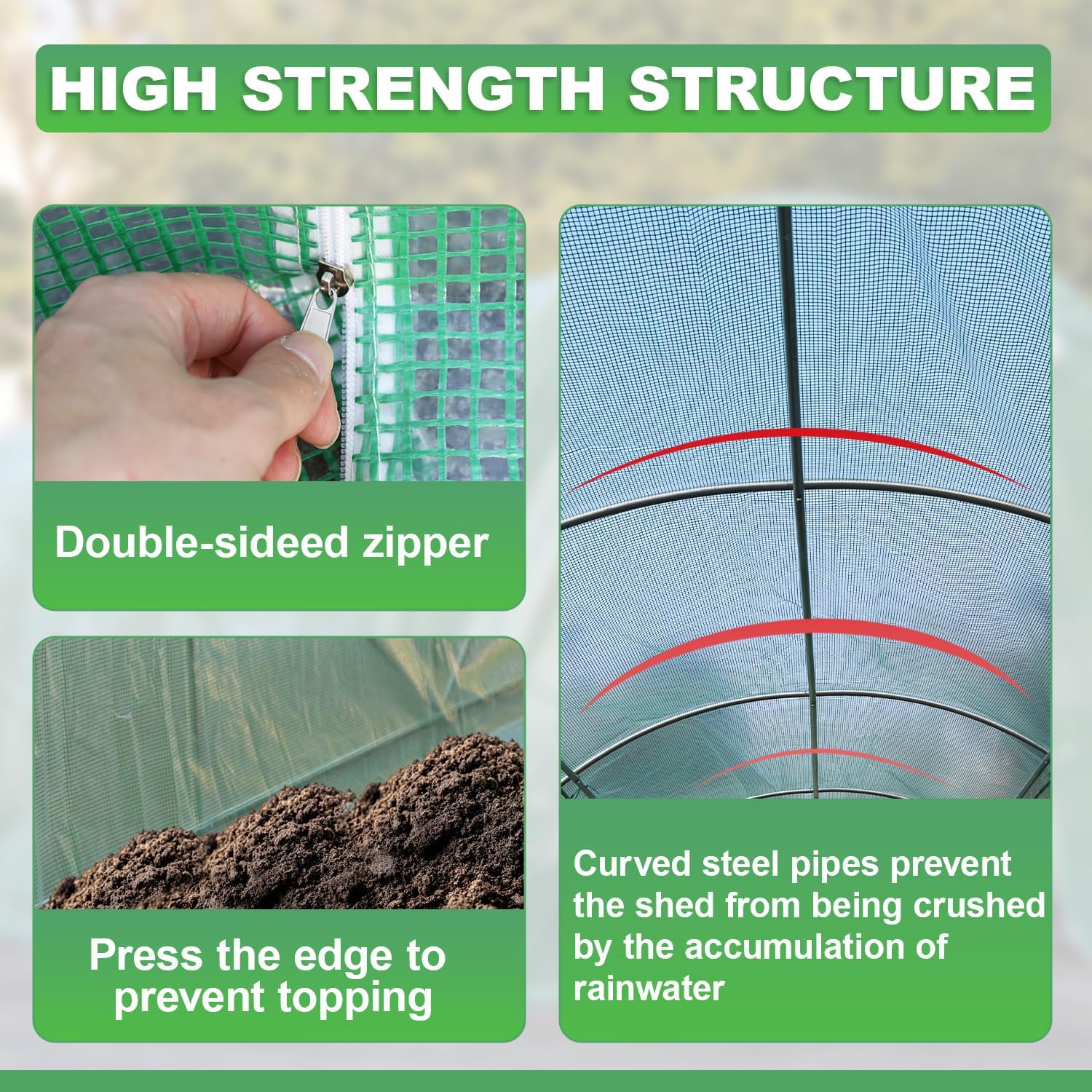 HIGH STRENGTH STRUCTURE

Double-sideed zipper

Press the edge to prevent topping

Curved steel pipes prevent the shed from being crushed by the accumulation of rainwater